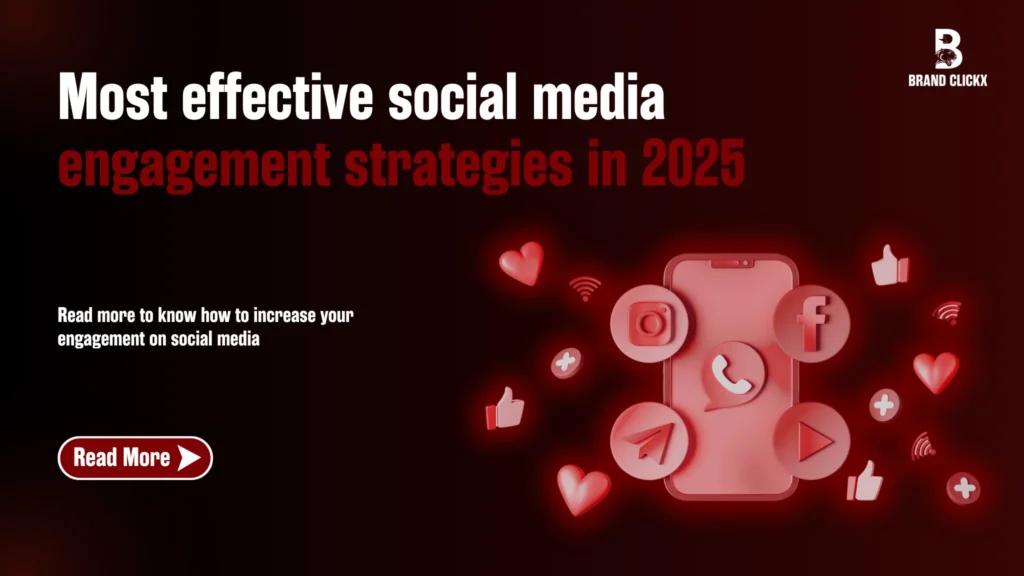 BRAND CLICKX

Most effective social media engagement strategies in 2025

Read more to know how to increase your engagement on social media

Read More